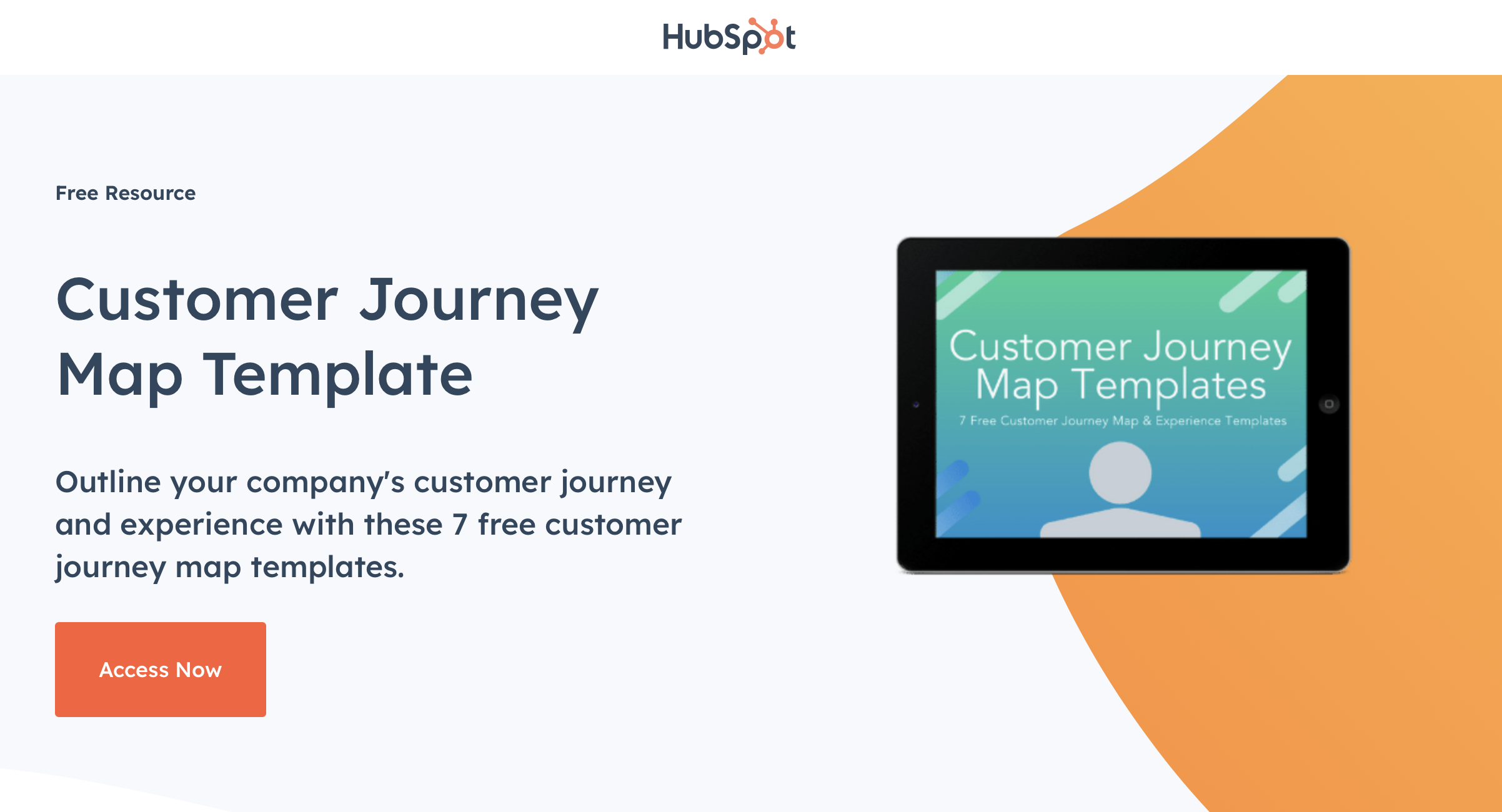 HubSpot

Free Resource

Customer Journey Map Template

Outline your company's customer journey and experience with these 7 free customer journey map templates.

Access Now

Customer Journey Map Templates

7 Free Customer Journey Map & Experience Templates